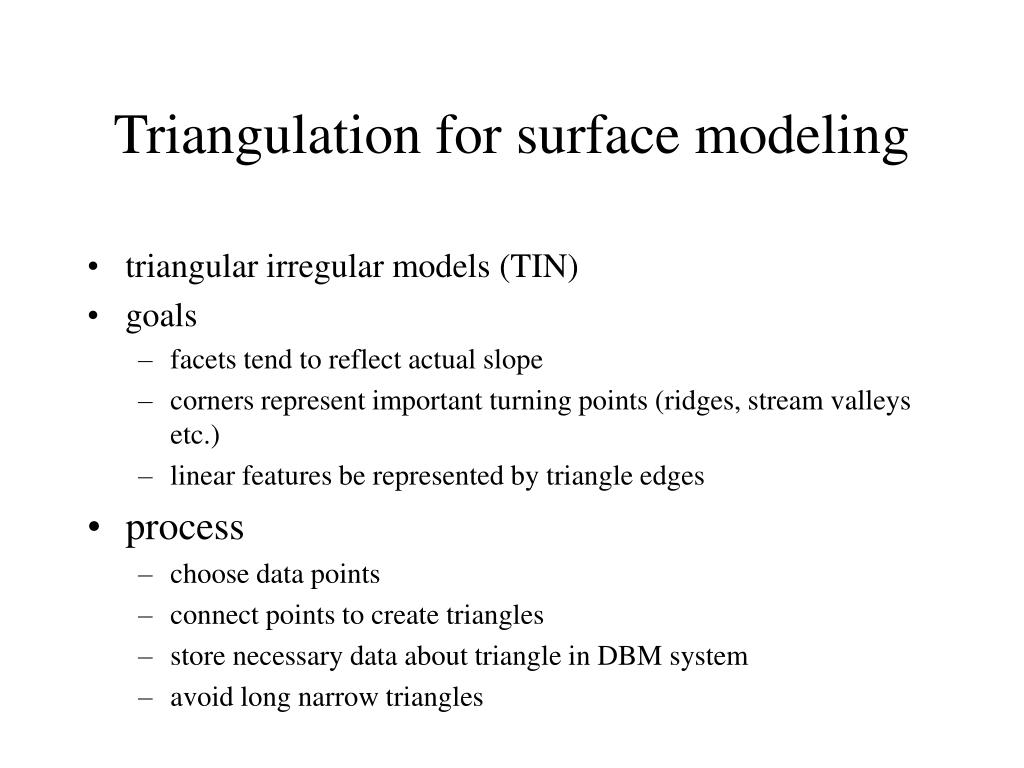 Triangulation for surface modeling

• triangular irregular models (TIN)
• goals
– facets tend to reflect actual slope
– corners represent important turning points (ridges, stream valleys etc.)
– linear features be represented by triangle edges
• process
– choose data points
– connect points to create triangles
– store necessary data about triangle in DBM system
– avoid long narrow triangles